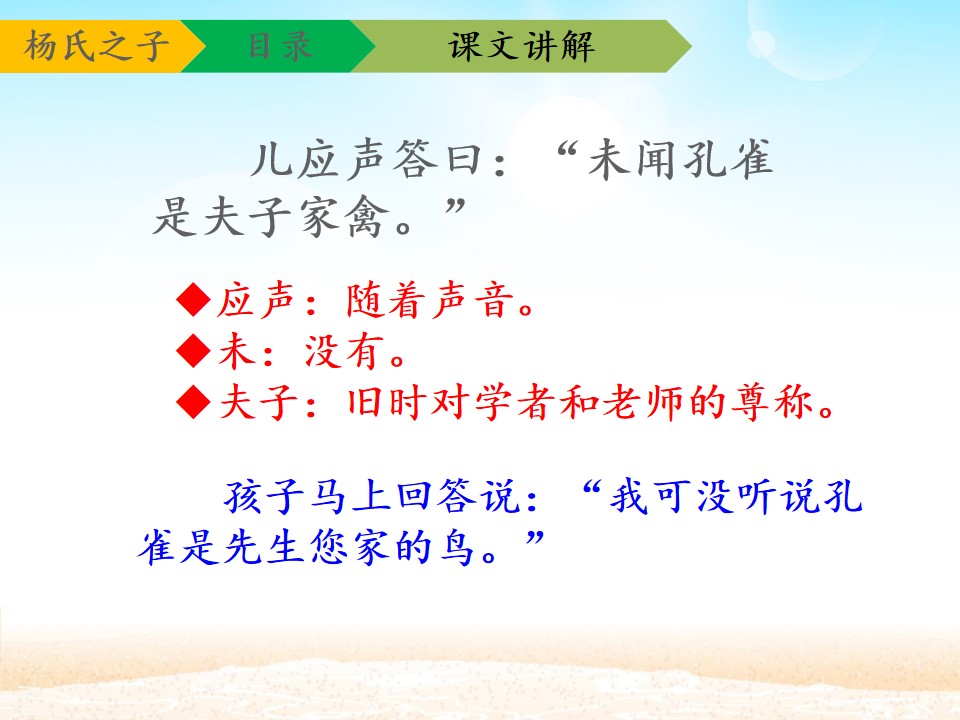 杨氏之子 目录 课文讲解

儿应声答曰：“未闻孔雀是夫子家禽。”

◆应声：随着声音。
◆未：没有。
◆夫子：旧时对学者和老师的尊称。

孩子马上回答说：“我可没听说孔雀是先生您家的鸟。”